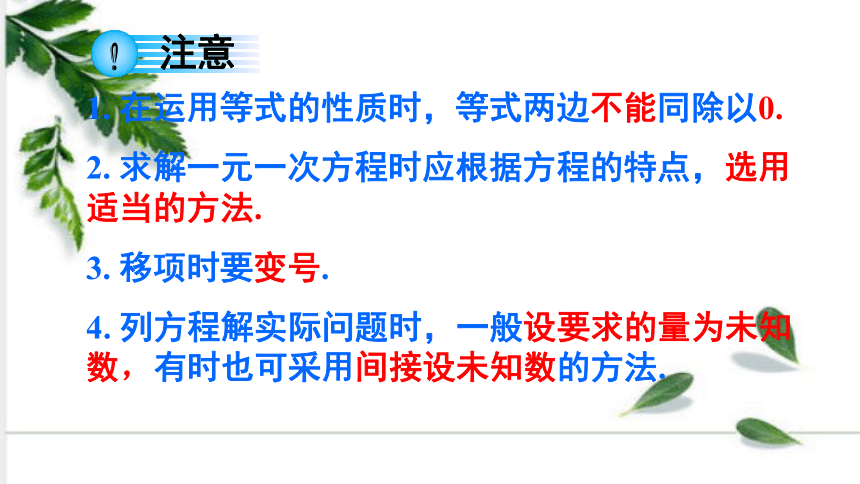 ! 注意

1. 在运用等式的性质时，等式两边不能同除以0.

2. 求解一元一次方程时应根据方程的特点，选用适当的方法.

3. 移项时要变号.

4. 列方程解实际问题时，一般设要求的量为未知数，有时也可采用间接设未知数的方法.